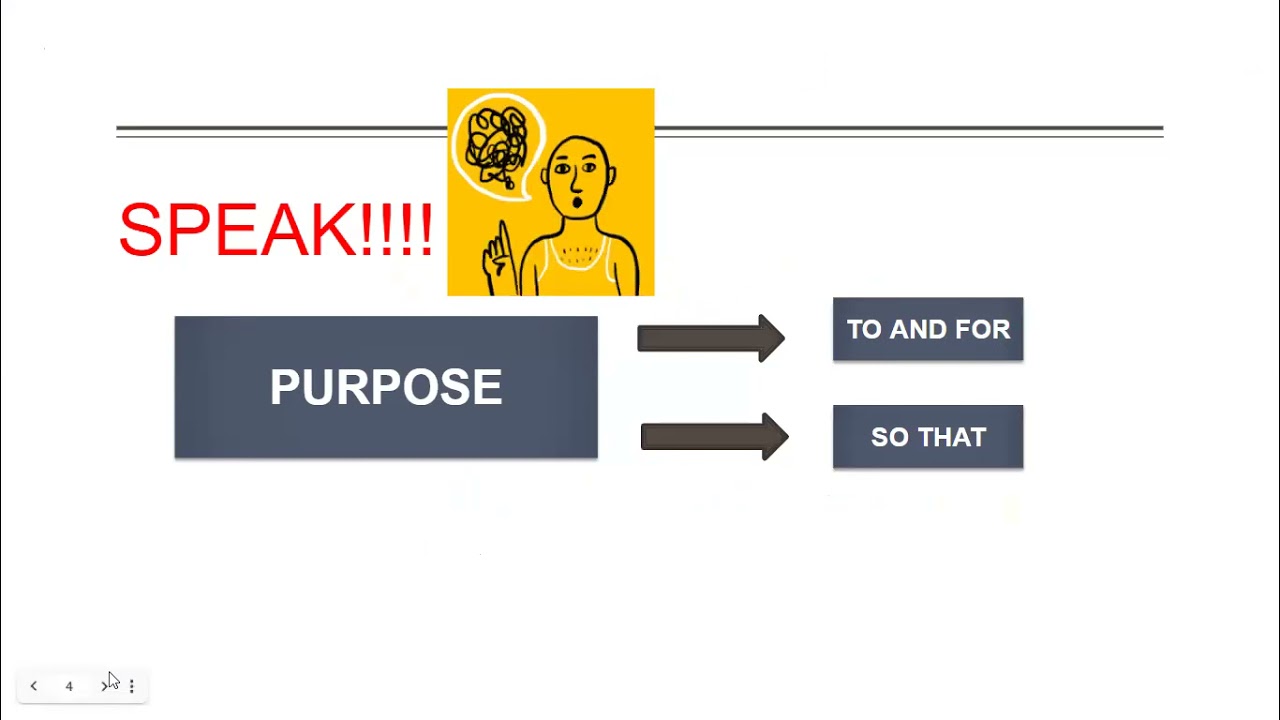 SPEAK!!!!

PURPOSE

TO AND FOR

SO THAT

4